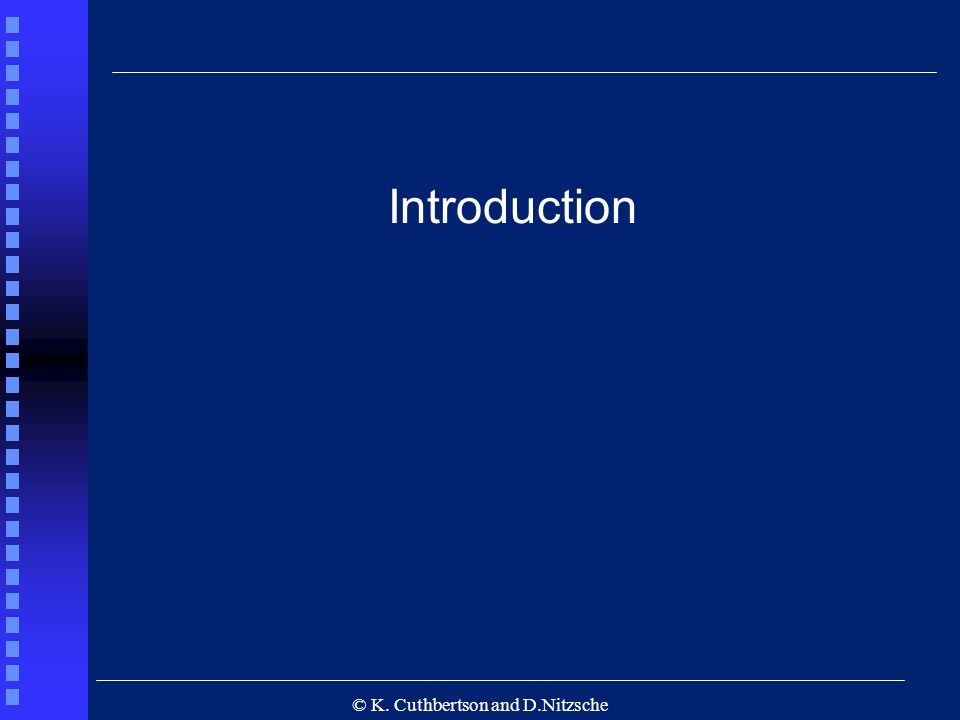 Introduction

© K. Cuthbertson and D.Nitzsche